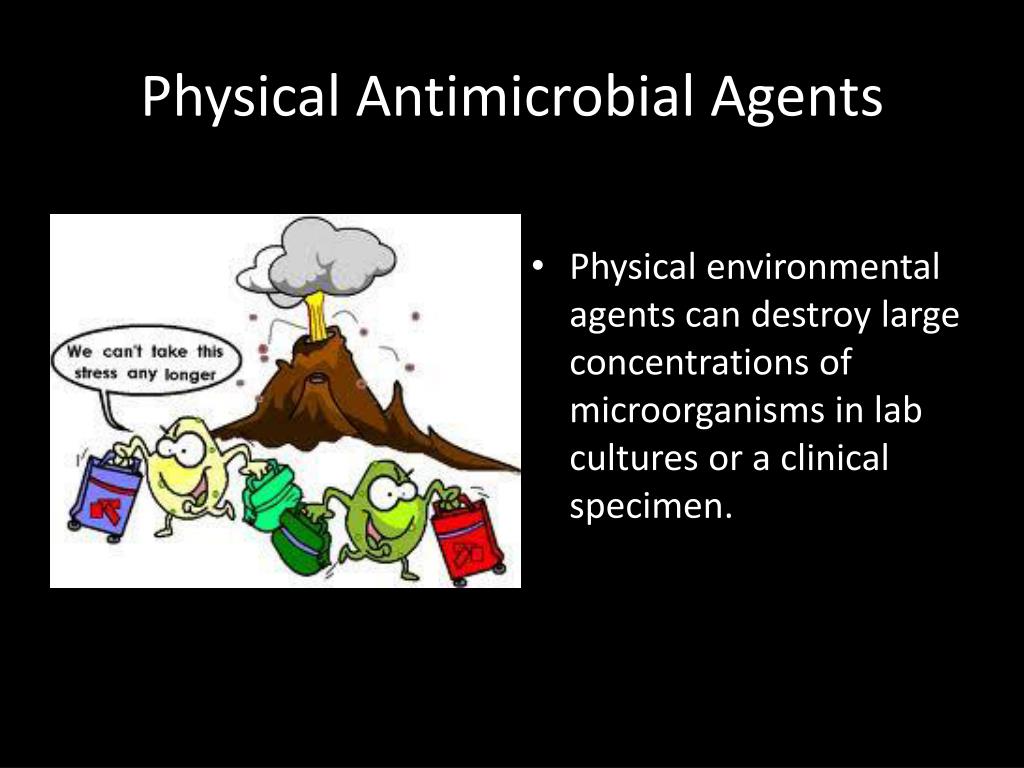 Physical Antimicrobial Agents

We can't take this stress any longer

• Physical environmental agents can destroy large concentrations of microorganisms in lab cultures or a clinical specimen.